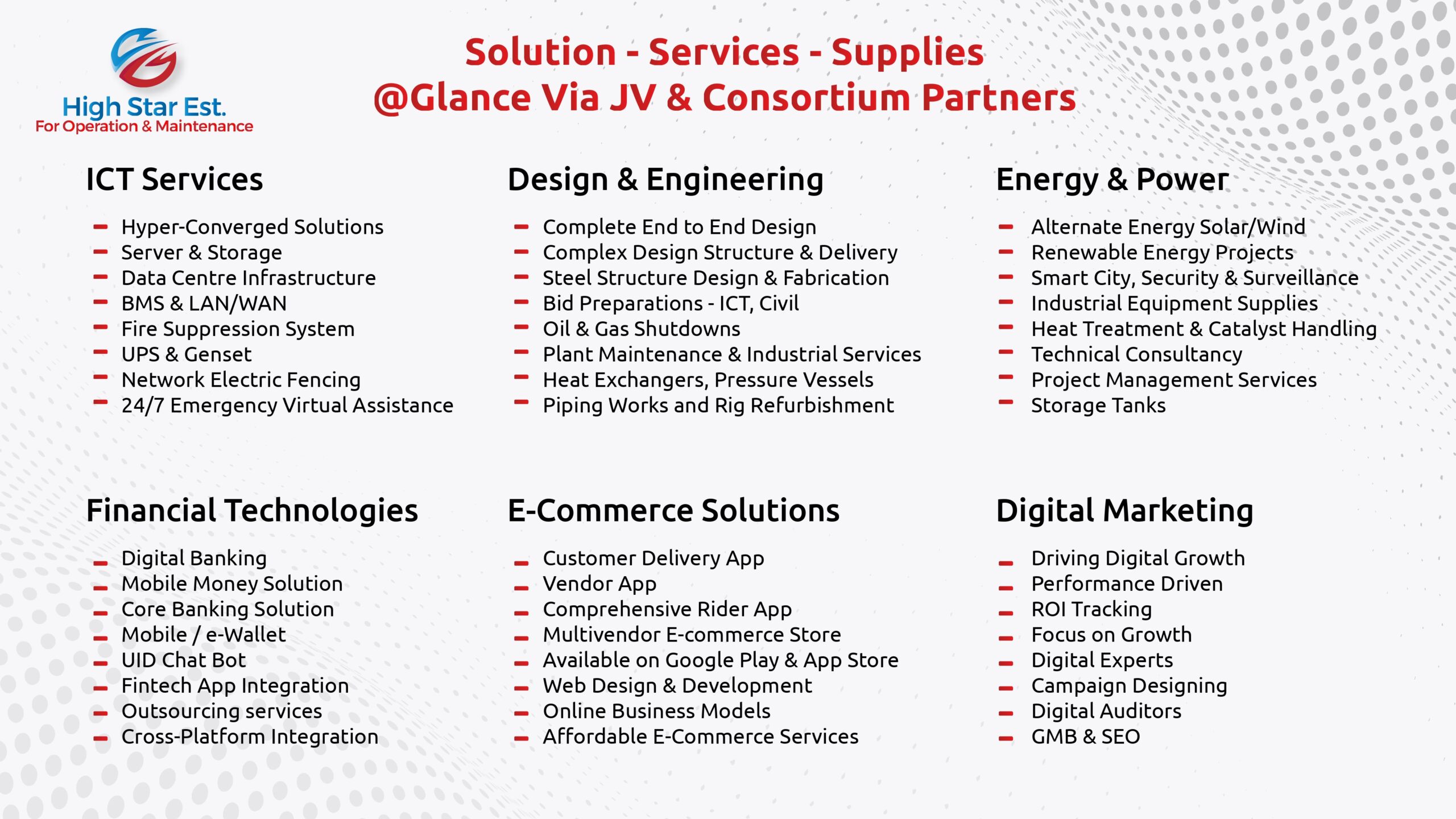 High Star Est.
For Operation & Maintenance

Solution - Services - Supplies
@Glance Via JV & Consortium Partners

ICT Services

- Hyper-Converged Solutions
- Server & Storage
- Data Centre Infrastructure
- BMS & LAN/WAN
- Fire Suppression System
- UPS & Genset
- Network Electric Fencing
- 24/7 Emergency Virtual Assistance

Design & Engineering

- Complete End to End Design
- Complex Design Structure & Delivery
- Steel Structure Design & Fabrication
- Bid Preparations - ICT, Civil
- Oil & Gas Shutdowns
- Plant Maintenance & Industrial Services
- Heat Exchangers, Pressure Vessels
- Piping Works and Rig Refurbishment

Energy & Power

- Alternate Energy Solar/Wind
- Renewable Energy Projects
- Smart City, Security & Surveillance
- Industrial Equipment Supplies
- Heat Treatment & Catalyst Handling
- Technical Consultancy
- Project Management Services
- Storage Tanks

Financial Technologies

- Digital Banking
- Mobile Money Solution
- Core Banking Solution
- Mobile / e-Wallet
- UID Chat Bot
- Fintech App Integration
- Outsourcing services
- Cross-Platform Integration

E-Commerce Solutions

- Customer Delivery App
- Vendor App
- Comprehensive Rider App
- Multivendor E-commerce Store
- Available on Google Play & App Store
- Web Design & Development
- Online Business Models
- Affordable E-Commerce Services

Digital Marketing

- Driving Digital Growth
- Performance Driven
- ROI Tracking
- Focus on Growth
- Digital Experts
- Campaign Designing
- Digital Auditors
- GMB & SEO